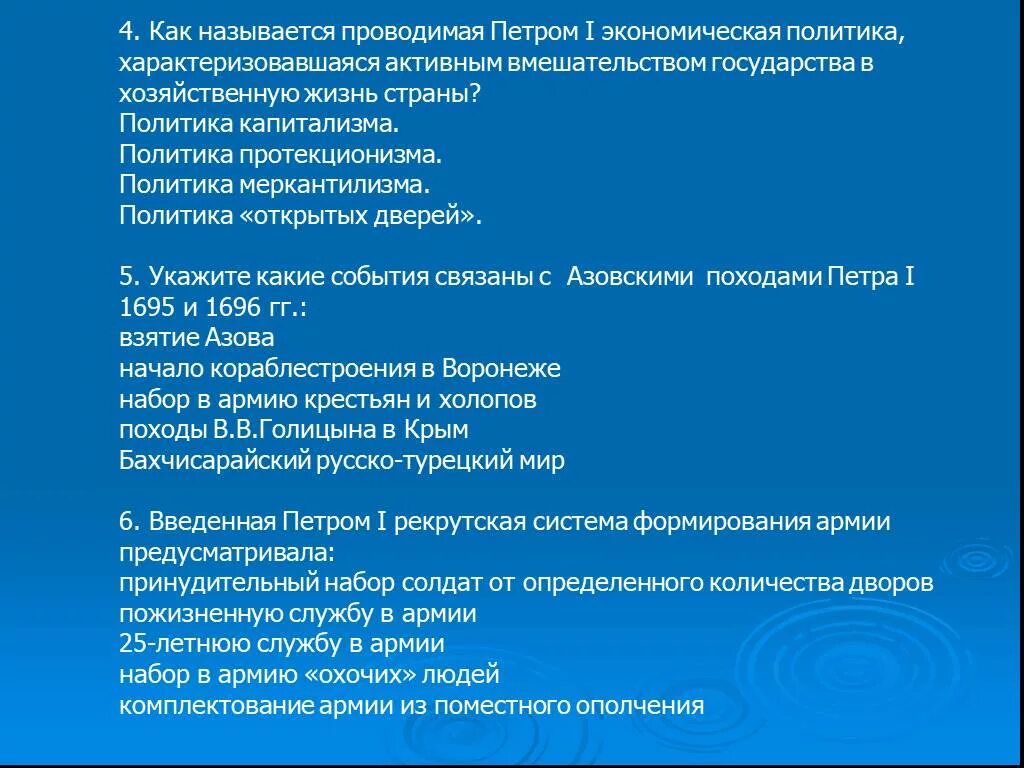 4. Как называется проводимая Петром I экономическая политика, характеризовавшаяся активным вмешательством государства в хозяйственную жизнь страны?
Политика капитализма.
Политика протекционизма.
Политика меркантилизма.
Политика «открытых дверей».

5. Укажите какие события связаны с Азовскими походами Петра I 1695 и 1696 гг.:
взятие Азова
начало кораблестроения в Воронеже
набор в армию крестьян и холопов
походы В.В.Голицына в Крым
Бахчисарайский русско-турецкий мир

6. Введенная Петром I рекрутская система формирования армии предусматривала:
принудительный набор солдат от определенного количества дворов
пожизненную службу в армии
25-летнюю службу в армии
набор в армию «охочих» людей
комплектование армии из поместного ополчения